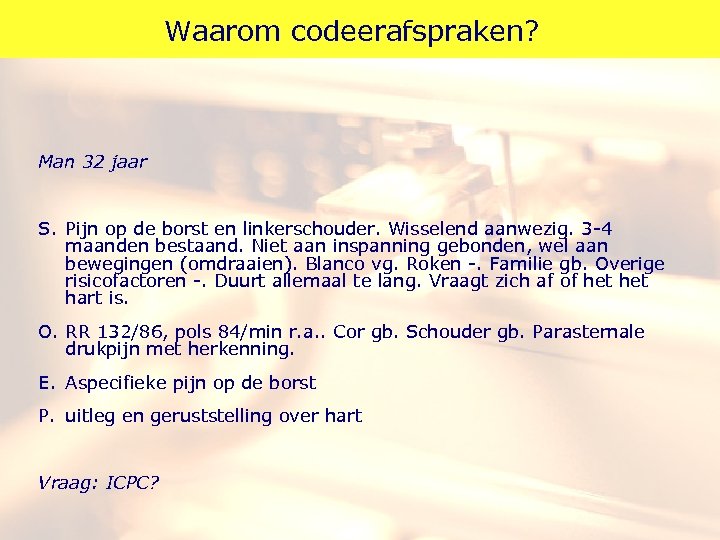 Waarom codeerafspraken?

Man 32 jaar

S. Pijn op de borst en linkerschouder. Wisselend aanwezig. 3-4 maanden bestaand. Niet aan inspanning gebonden, wel aan bewegingen (omdraaien). Blanco vg. Roken -. Familie gb. Overige risicofactoren -. Duurt allemaal te lang. Vraagt zich af of het het hart is.

O. RR 132/86, pols 84/min r.a.. Cor gb. Schouder gb. Parasternale drukpijn met herkenning.

E. Aspecifieke pijn op de borst

P. uitleg en geruststelling over hart

Vraag: ICPC?